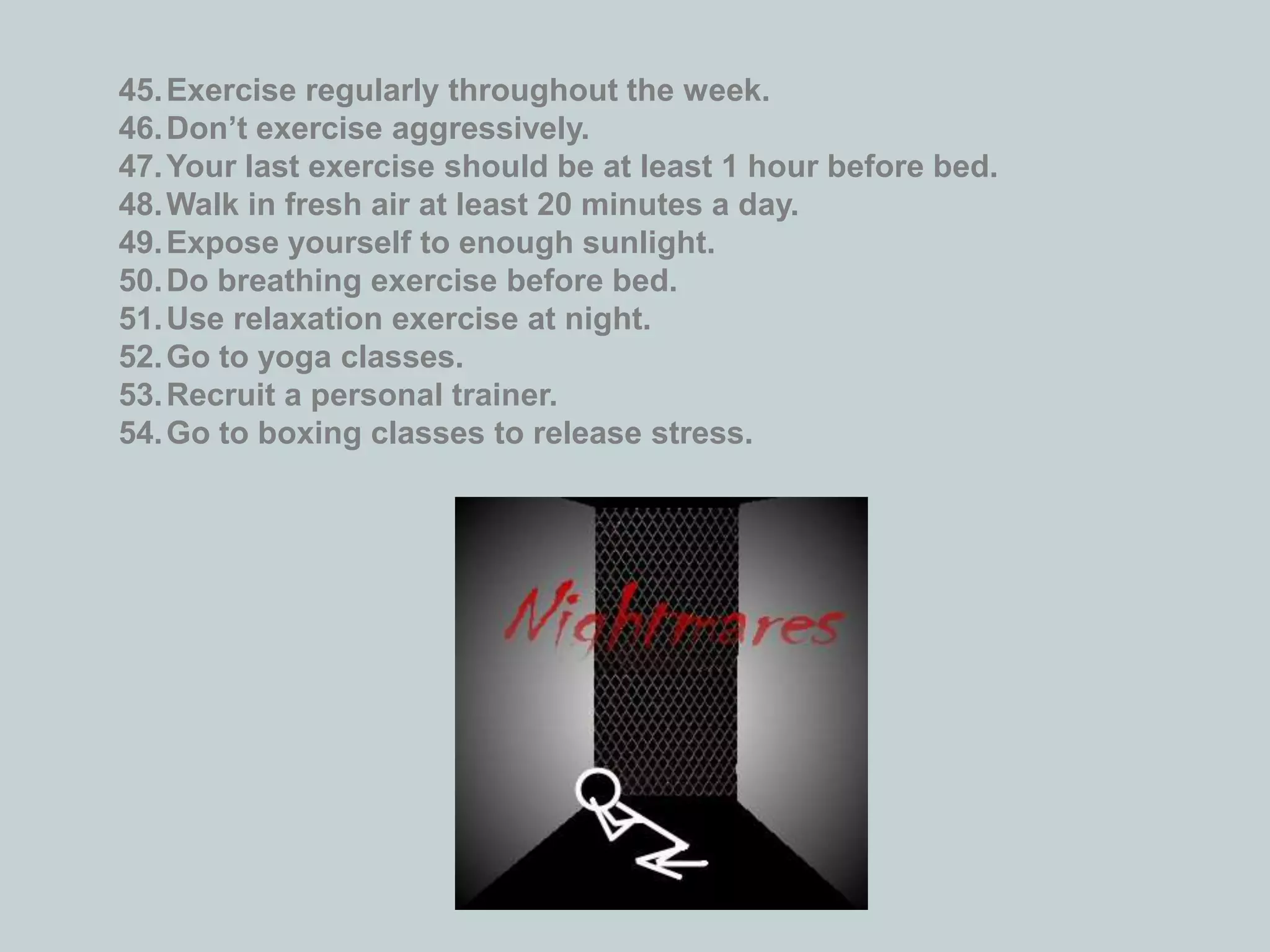 45. Exercise regularly throughout the week.
46. Don’t exercise aggressively.
47. Your last exercise should be at least 1 hour before bed.
48. Walk in fresh air at least 20 minutes a day.
49. Expose yourself to enough sunlight.
50. Do breathing exercise before bed.
51. Use relaxation exercise at night.
52. Go to yoga classes.
53. Recruit a personal trainer.
54. Go to boxing classes to release stress.

Nightmares